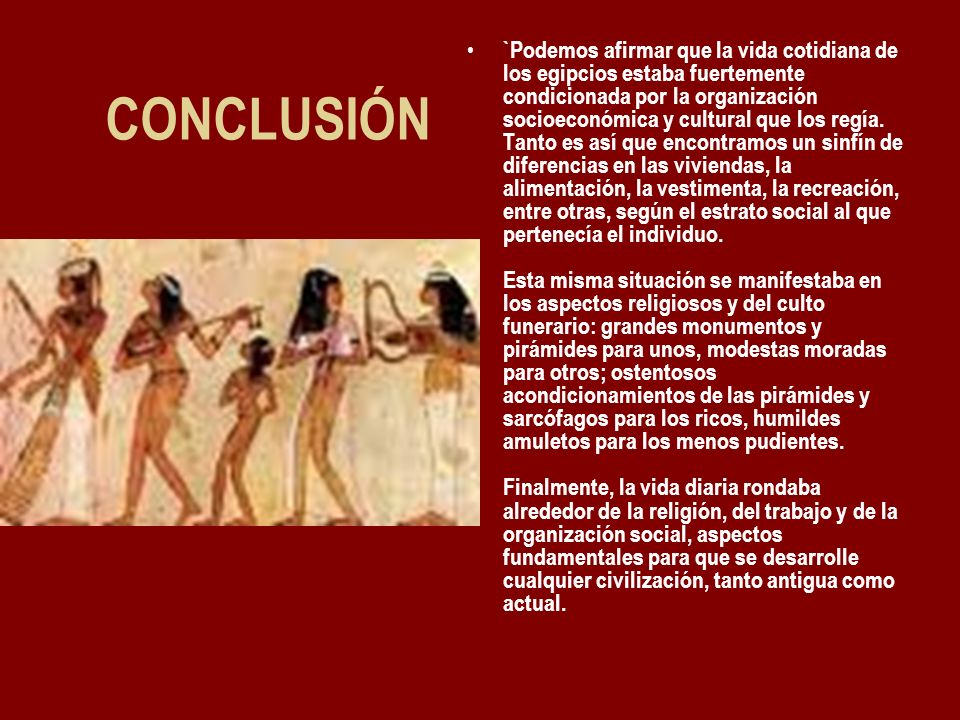 CONCLUSIÓN

• `Podemos afirmar que la vida cotidiana de los egipcios estaba fuertemente condicionada por la organización socioeconómica y cultural que los regía. Tanto es así que encontramos un sinfín de diferencias en las viviendas, la alimentación, la vestimenta, la recreación, entre otras, según el estrato social al que pertenecía el individuo.

Esta misma situación se manifestaba en los aspectos religiosos y del culto funerario: grandes monumentos y pirámides para unos, modestas moradas para otros; ostentosos acondicionamientos de las pirámides y sarcófagos para los ricos, humildes amuletos para los menos pudientes.

Finalmente, la vida diaria rondaba alrededor de la religión, del trabajo y de la organización social, aspectos fundamentales para que se desarrolle cualquier civilización, tanto antigua como actual.